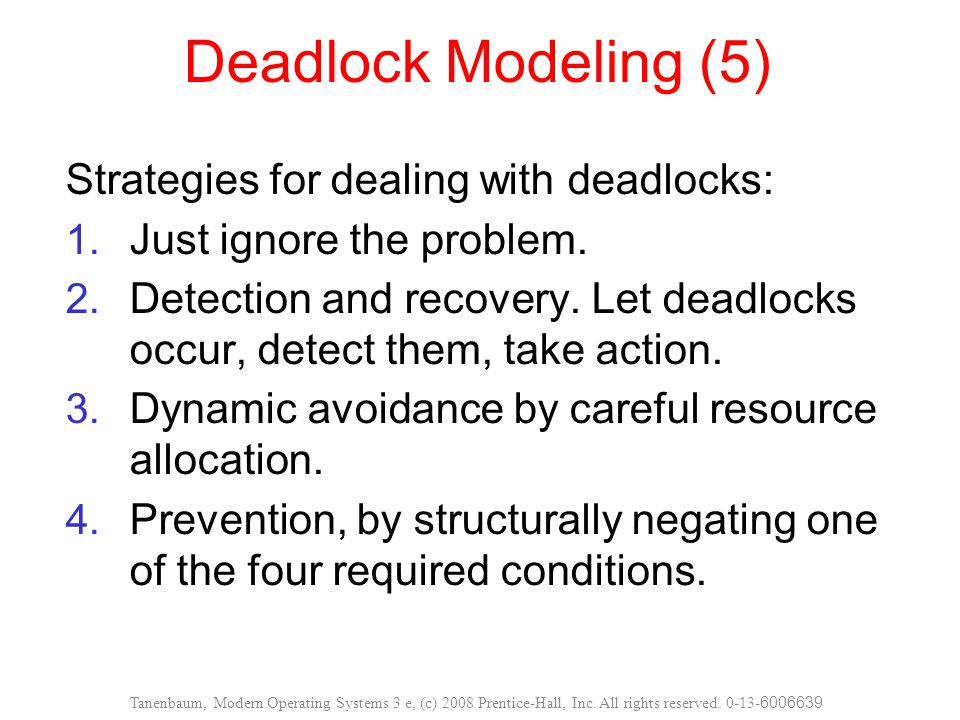 Deadlock Modeling (5)

Strategies for dealing with deadlocks:

1. Just ignore the problem.
2. Detection and recovery. Let deadlocks occur, detect them, take action.
3. Dynamic avoidance by careful resource allocation.
4. Prevention, by structurally negating one of the four required conditions.

Tanenbaum, Modern Operating Systems 3 e, (c) 2008 Prentice-Hall, Inc. All rights reserved. 0-13-6006639